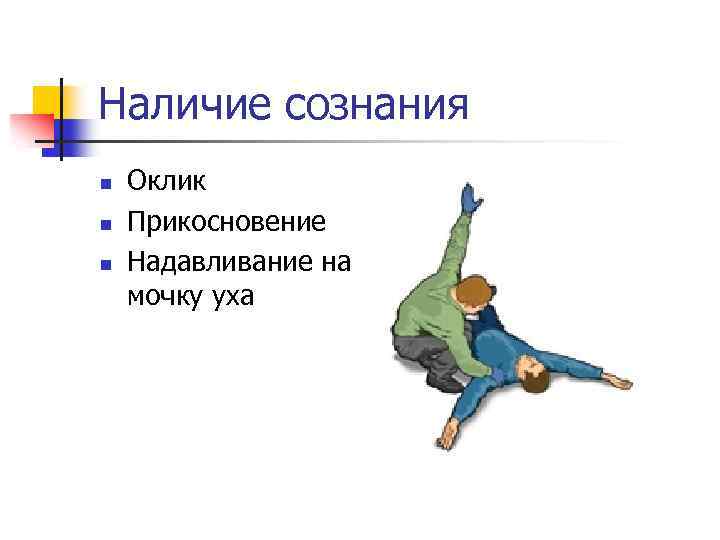 Наличие сознания

- Оклик
- Прикосновение
- Надавливание на мочку уха